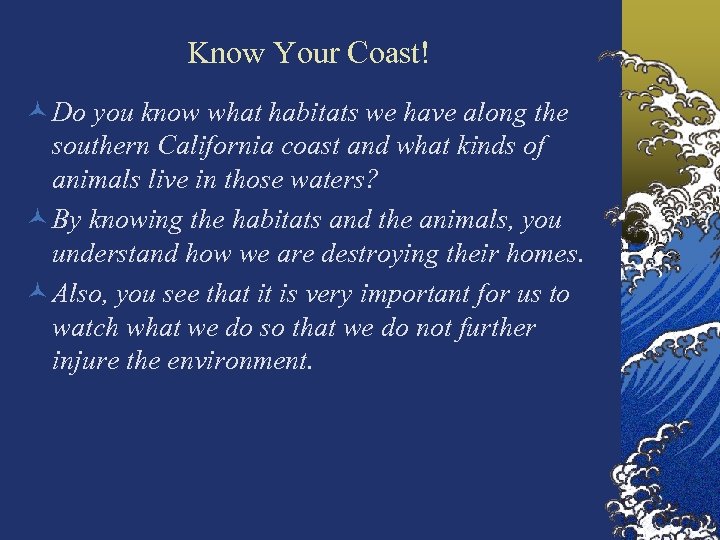 Know Your Coast!

Do you know what habitats we have along the southern California coast and what kinds of animals live in those waters?

By knowing the habitats and the animals, you understand how we are destroying their homes.

Also, you see that it is very important for us to watch what we do so that we do not further injure the environment.